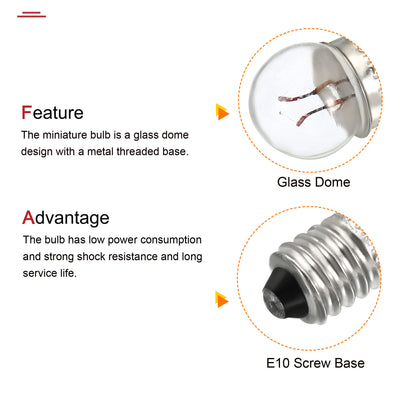 Feature

The miniature bulb is a glass dome design with a metal threaded base.

Glass Dome

Advantage

The bulb has low power consumption and strong shock resistance and long service life.

E10 Screw Base